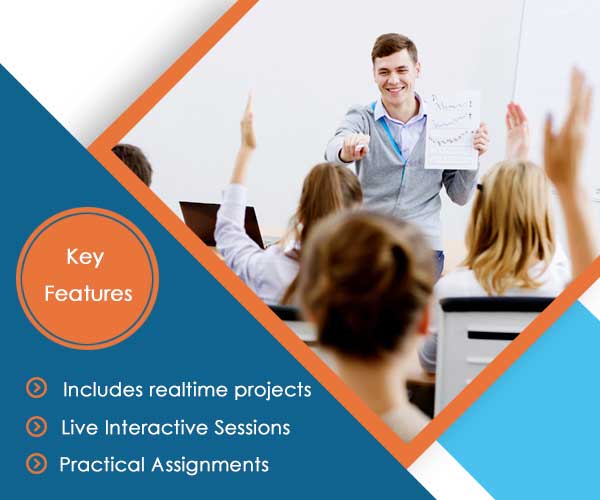 Key Features

Includes realtime projects

Live Interactive Sessions

Practical Assignments